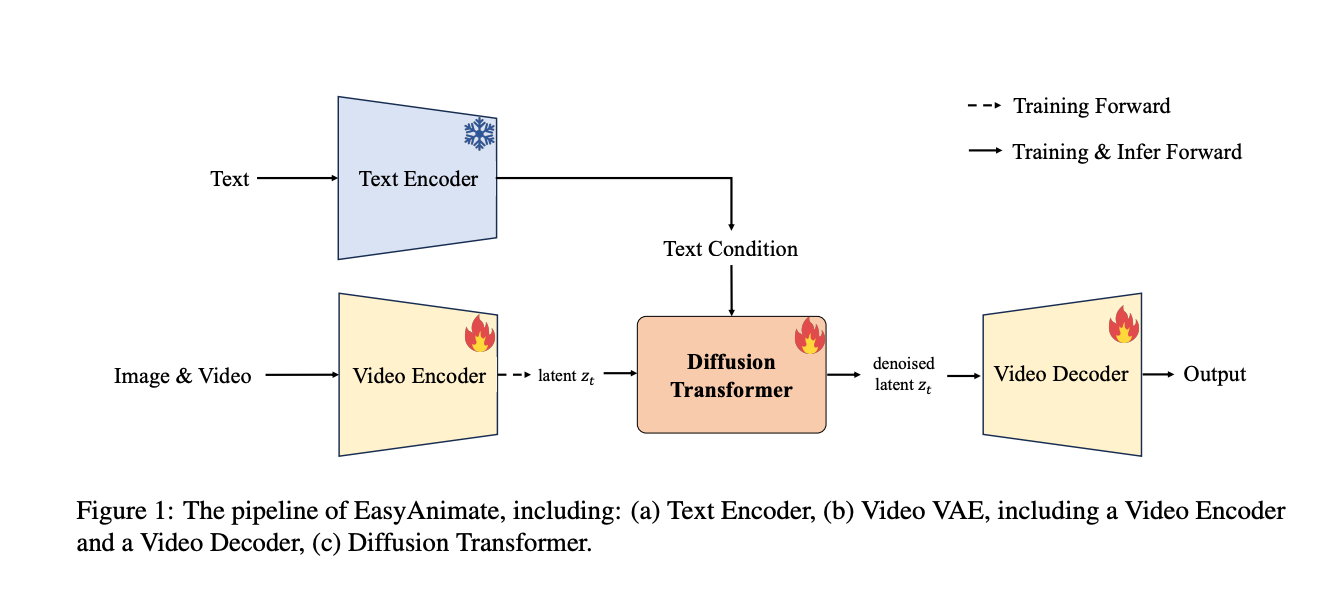 Training Forward

Training & Infer Forward

Text

Text Encoder

Text Condition

Image & Video

Video Encoder

latent $z_t$

Diffusion Transformer

denoised latent $z_t$

Video Decoder

Output

Figure 1: The pipeline of EasyAnimate, including: (a) Text Encoder, (b) Video VAE, including a Video Encoder and a Video Decoder, (c) Diffusion Transformer.